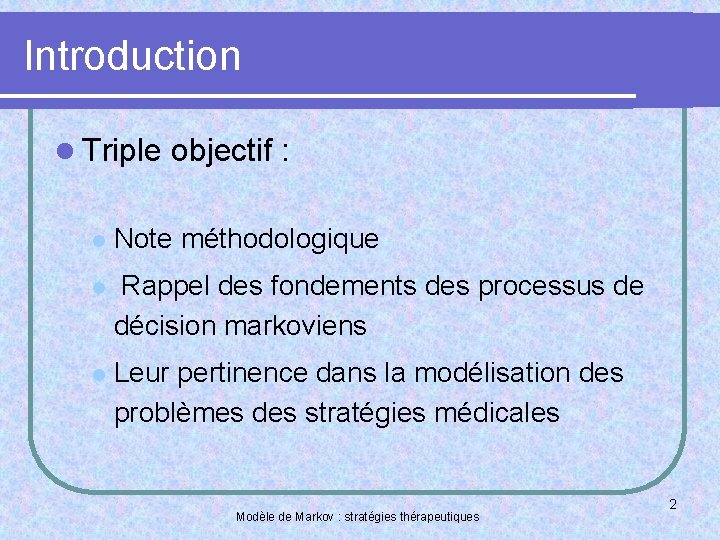 Introduction

Triple objectif :

Note méthodologique

Rappel des fondements des processus de décision markoviens

Leur pertinence dans la modélisation des problèmes des stratégies médicales

Modèle de Markov : stratégies thérapeutiques

2